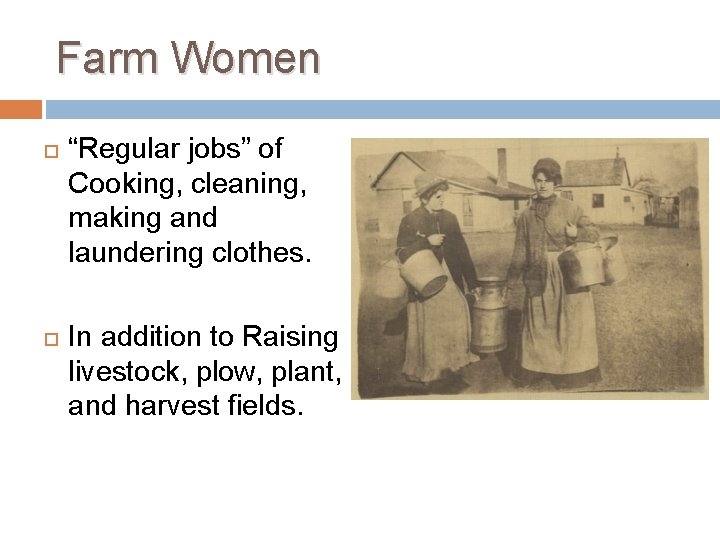 Farm Women

“Regular jobs” of Cooking, cleaning, making and laundering clothes.

In addition to Raising livestock, plow, plant, and harvest fields.